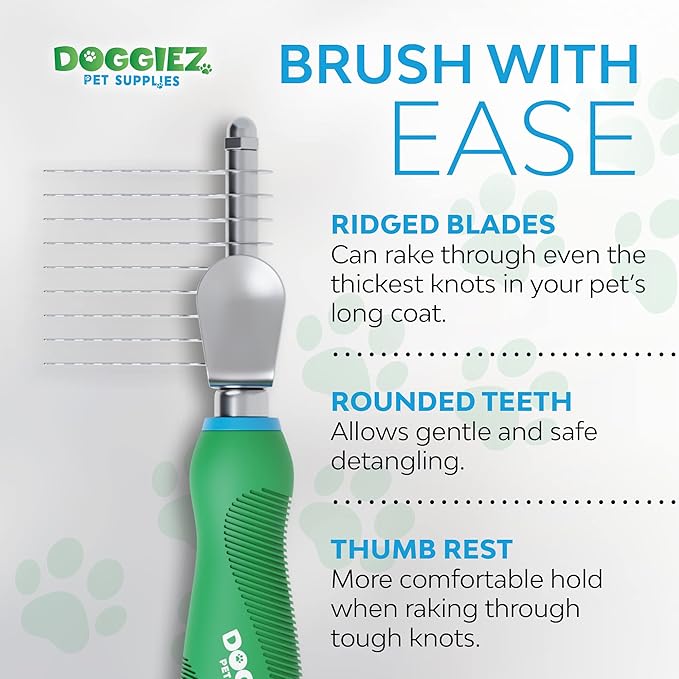 DOGGIEZ
PET SUPPLIES

BRUSH WITH EASE

RIDGED BLADES
Can rake through even the thickest knots in your pet's long coat.

ROUNDED TEETH
Allows gentle and safe detangling.

THUMB REST
More comfortable hold when raking through tough knots.

DOG
PET